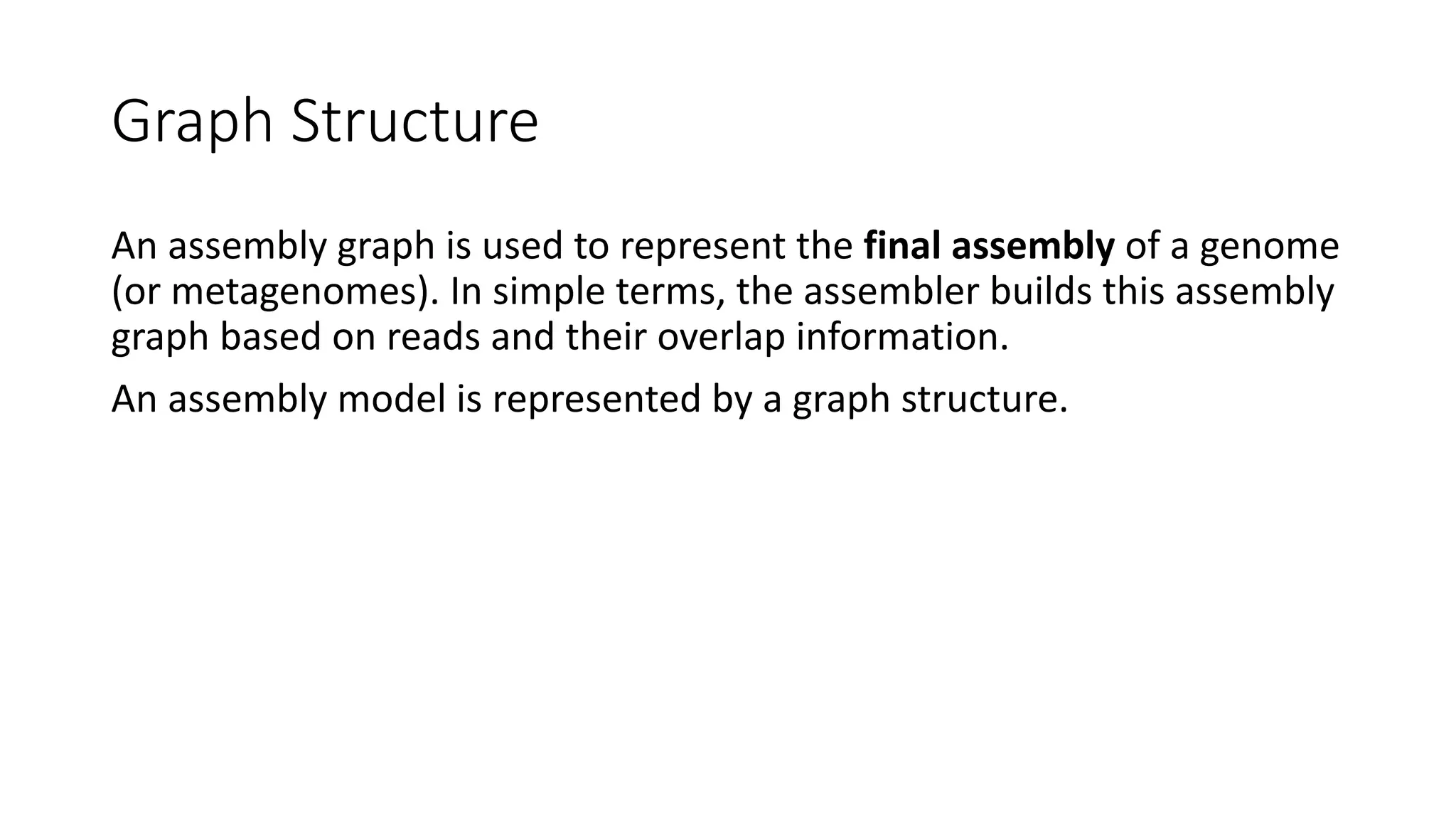 Graph Structure

An assembly graph is used to represent the final assembly of a genome (or metagenomes). In simple terms, the assembler builds this assembly graph based on reads and their overlap information.

An assembly model is represented by a graph structure.